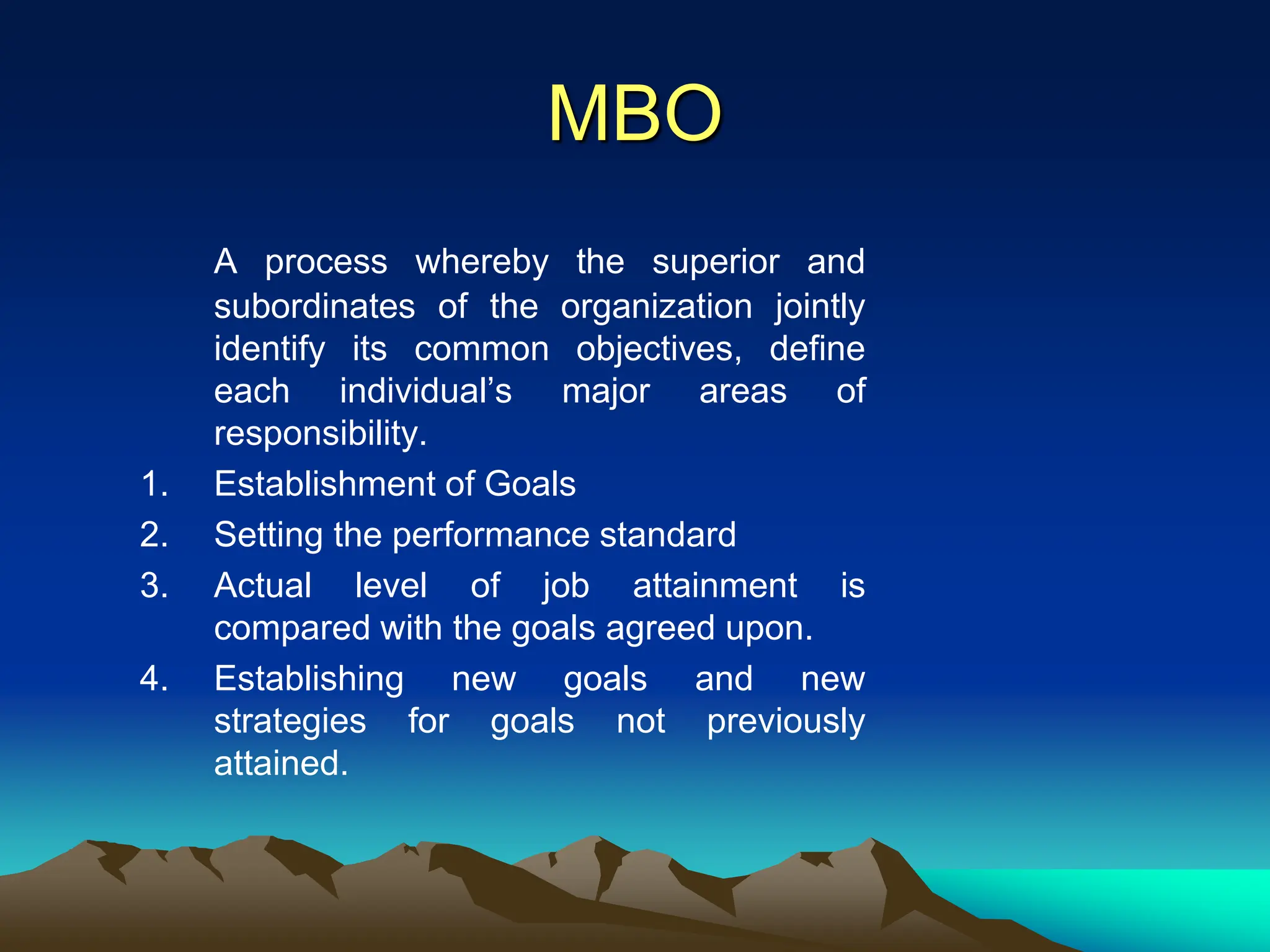 MBO

A process whereby the superior and subordinates of the organization jointly identify its common objectives, define each individual’s major areas of responsibility.

1. Establishment of Goals
2. Setting the performance standard
3. Actual level of job attainment is compared with the goals agreed upon.
4. Establishing new goals and new strategies for goals not previously attained.